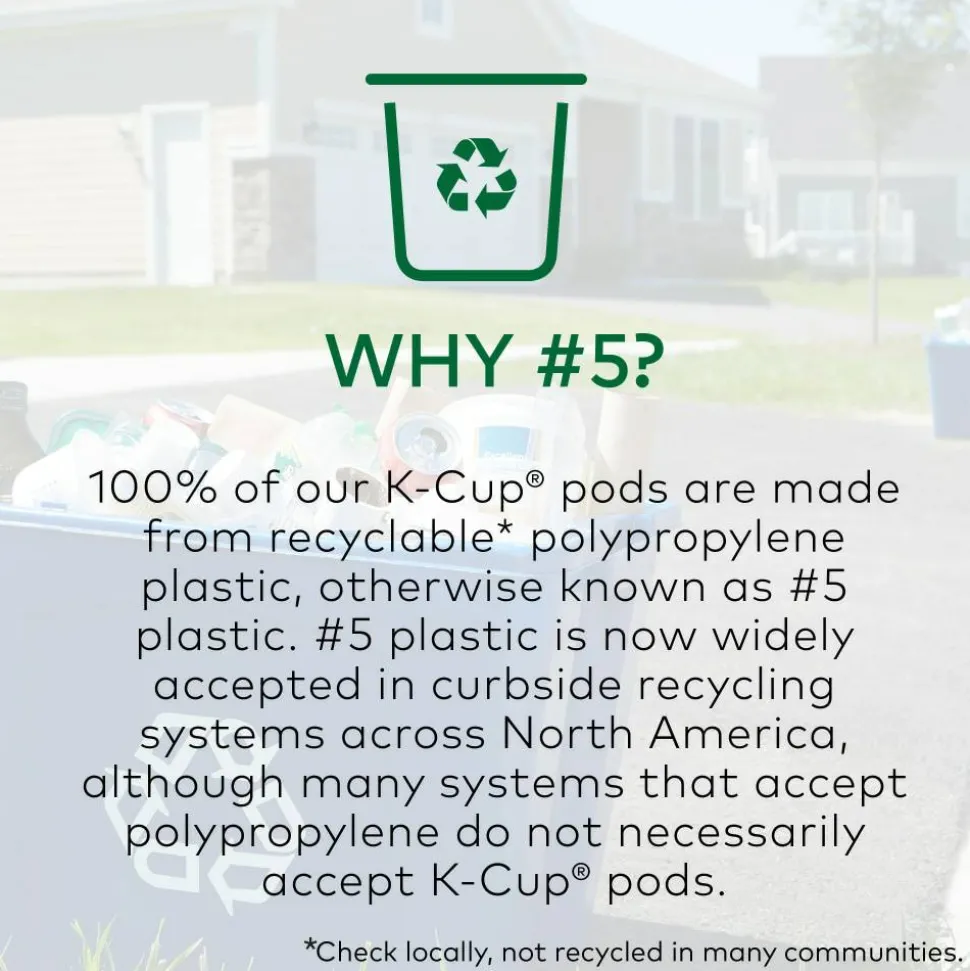 WHY #5?

100% of our K-Cup® pods are made from recyclable* polypropylene plastic, otherwise known as #5 plastic. #5 plastic is now widely accepted in curbside recycling systems across North America, although many systems that accept polypropylene do not necessarily accept K-Cup® pods.

*Check locally, not recycled in many communities.